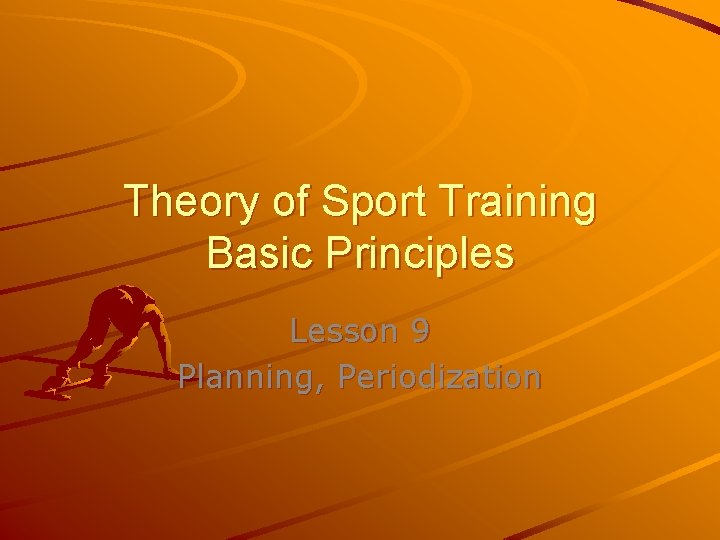 Theory of Sport Training
Basic Principles

Lesson 9
Planning, Periodization